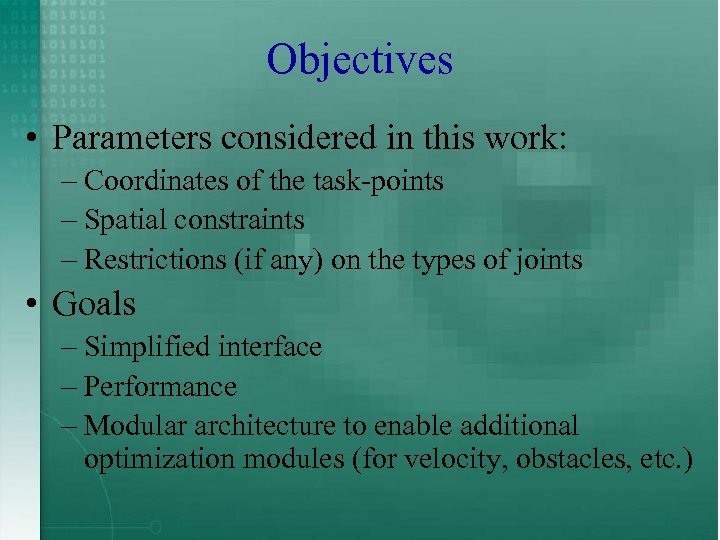 Objectives

• Parameters considered in this work:
– Coordinates of the task-points
– Spatial constraints
– Restrictions (if any) on the types of joints

• Goals
– Simplified interface
– Performance
– Modular architecture to enable additional optimization modules (for velocity, obstacles, etc.)